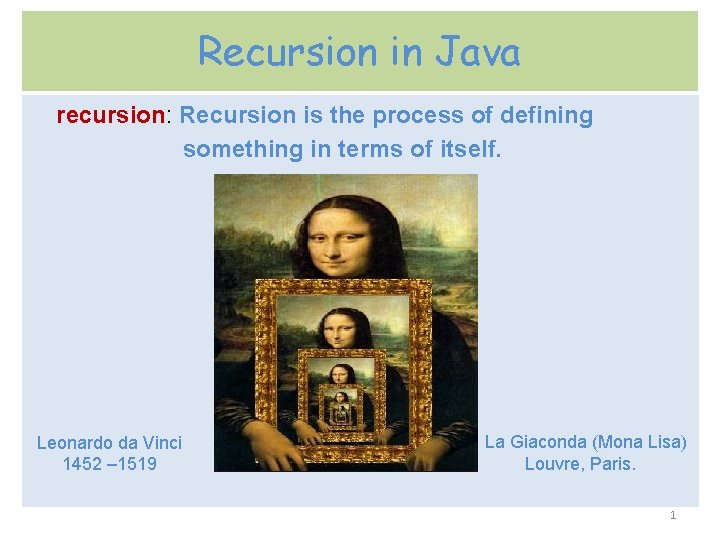 Recursion in Java

recursion: Recursion is the process of defining something in terms of itself.

Leonardo da Vinci
1452 –1519

La Giaconda (Mona Lisa)
Louvre, Paris.

1